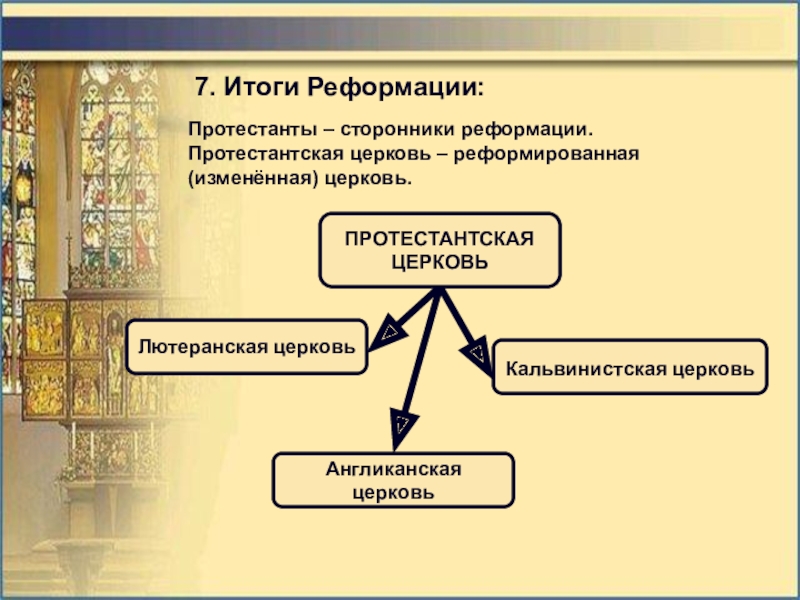 7. Итоги Реформации:

Протестанты – сторонники реформации. Протестантская церковь – реформированная (изменённая) церковь.

ПРОТЕСТАНТСКАЯ ЦЕРКОВЬ

Лютеранская церковь

Кальвинистская церковь

Англиканская церковь